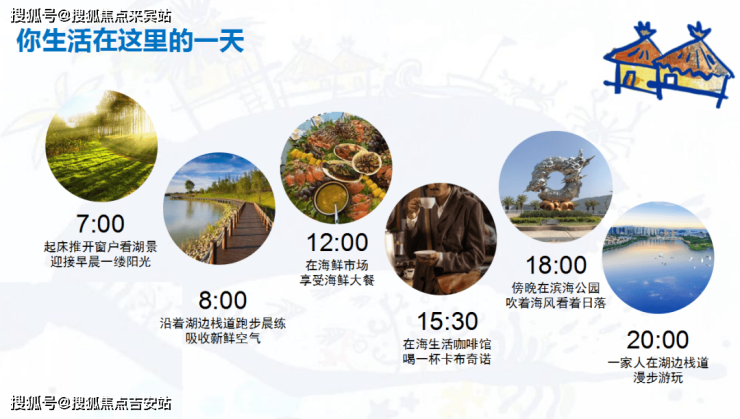 搜狐号@搜狐焦点来宾站

你生活在这里的一天

7:00
起床推开窗户看湖景
迎接早晨一缕阳光

8:00
沿着湖边栈道跑步晨练
吸收新鲜空气

12:00
在海鲜市场
享受海鲜大餐

15:30
在海生活咖啡馆
喝一杯卡布奇诺

18:00
傍晚在滨海公园
吹着海风看着日落

20:00
一家人在湖边栈道
漫步游玩

搜狐号@搜狐焦点吉安站